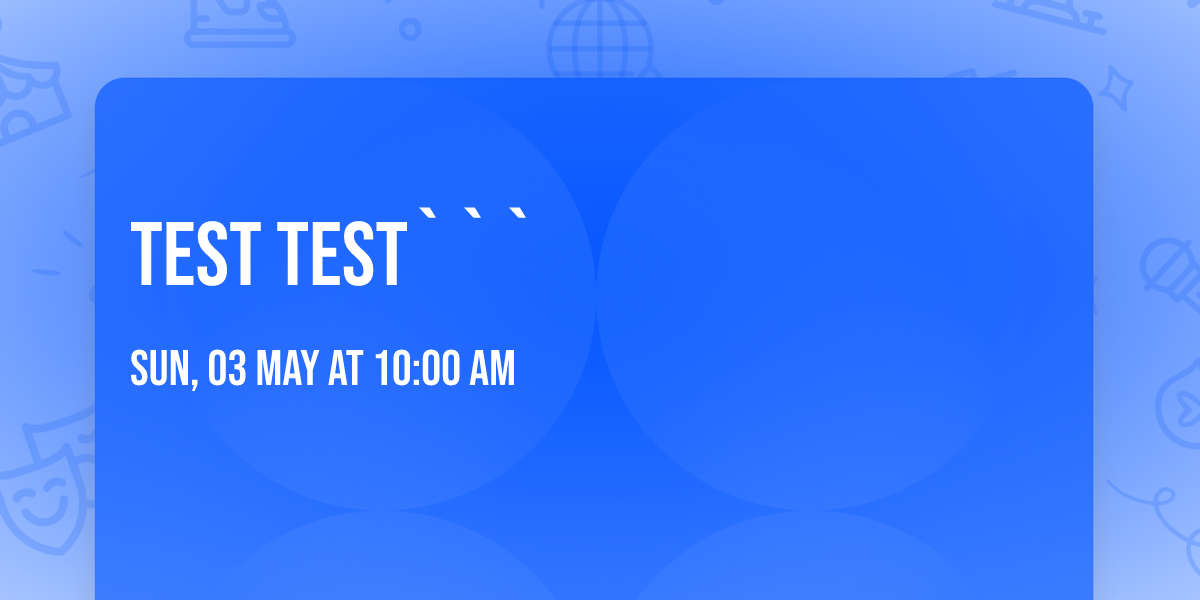 TEST TEST```

SUN, 03 MAY AT 10:00 AM